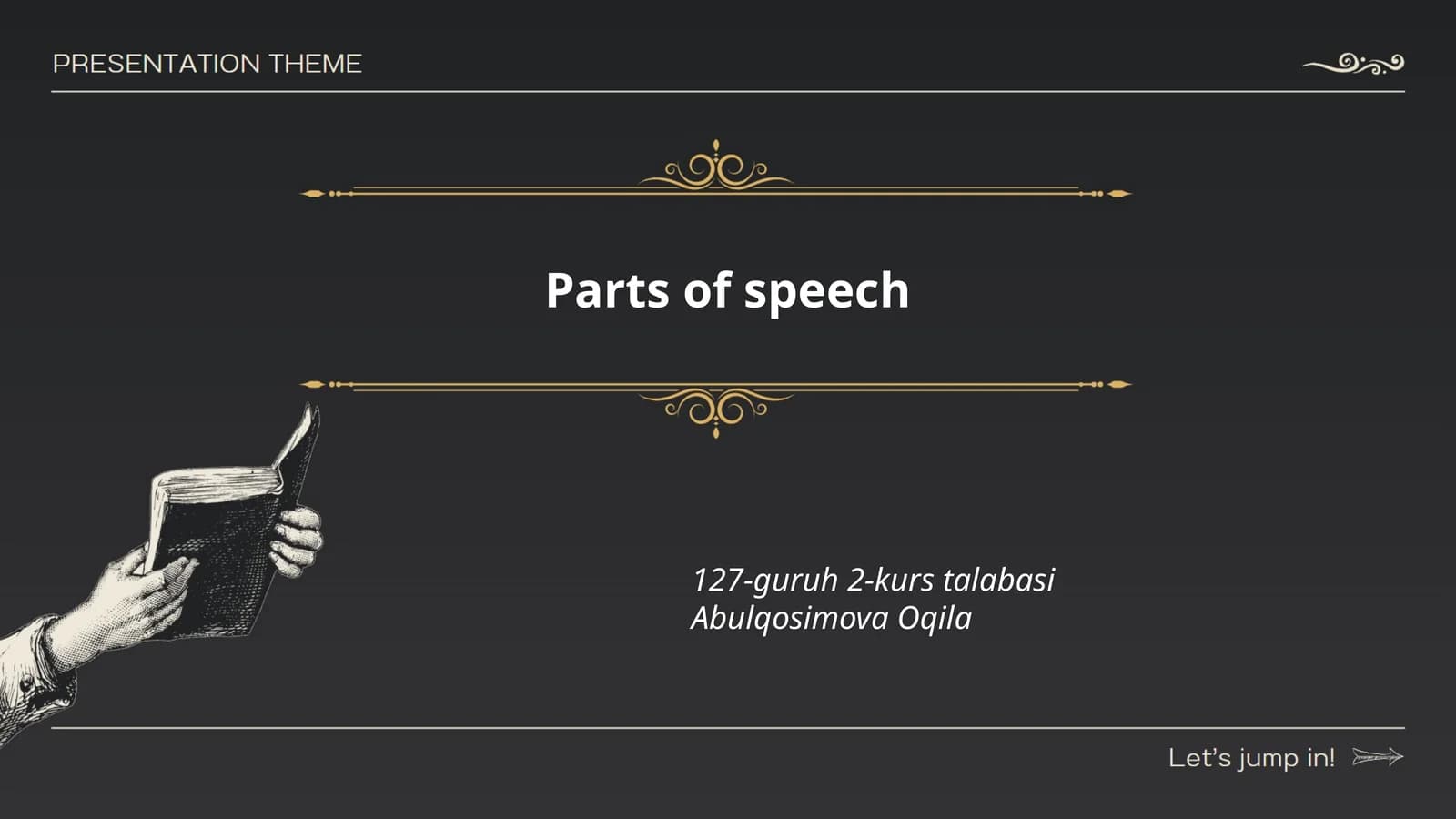 PRESENTATION THEME

Parts of speech

127-guruh 2-kurs talabasi
Abulqosimova Oqila

Let's jump in!